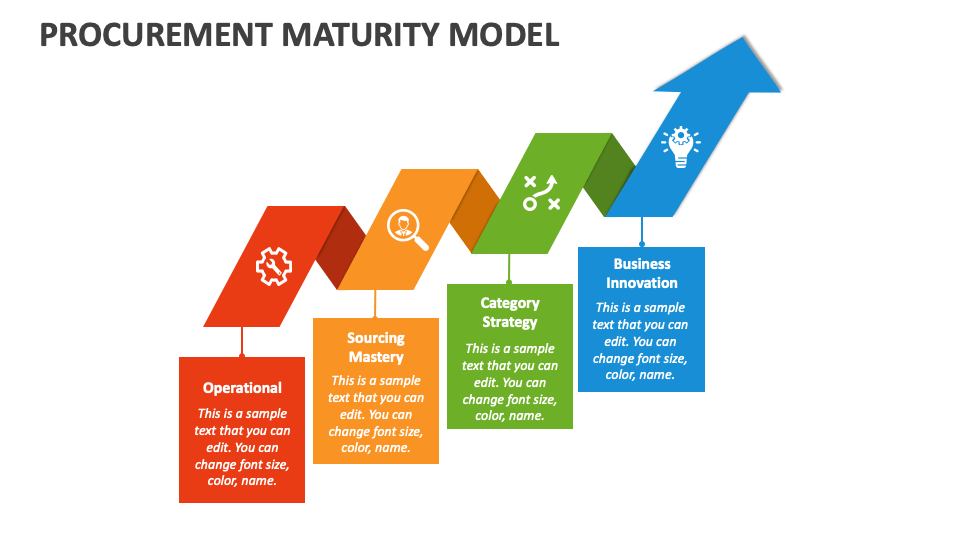 PROCUREMENT MATURITY MODEL

Operational
This is a sample text that you can edit. You can change font size, color, name.

Sourcing Mastery
This is a sample text that you can edit. You can change font size, color, name.

Category Strategy
This is a sample text that you can edit. You can change font size, color, name.

Business Innovation
This is a sample text that you can edit. You can change font size, color, name.